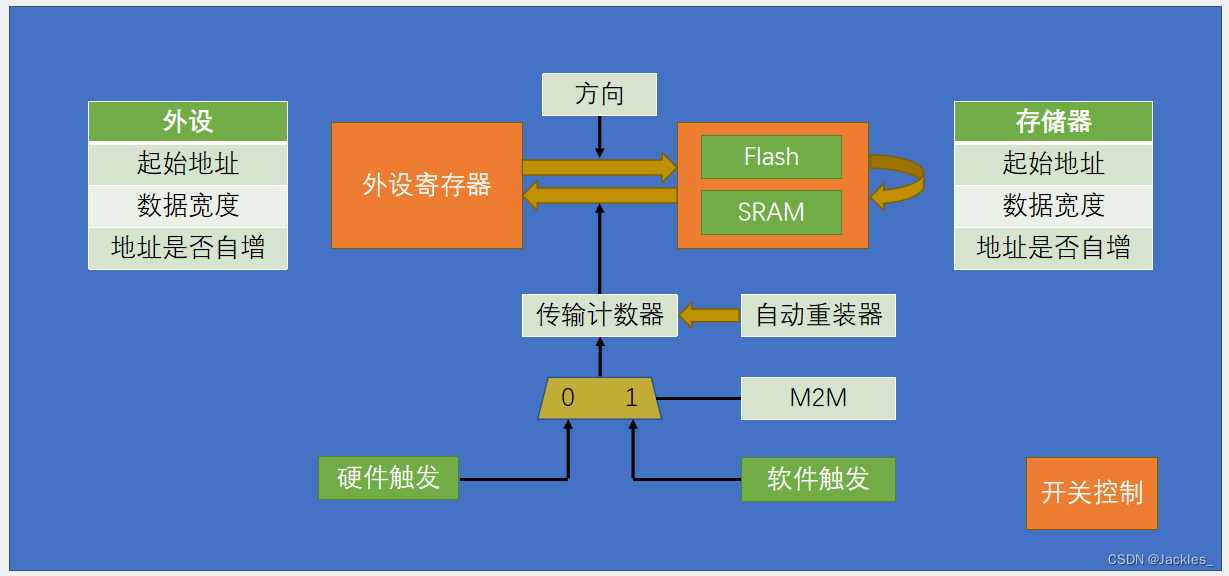 外设
起始地址
数据宽度
地址是否自增

方向

外设寄存器

Flash

SRAM

存储器
起始地址
数据宽度
地址是否自增

传输计数器

自动重装器

0 1

M2M

硬件触发

软件触发

开关控制

CSDN @Jackles_